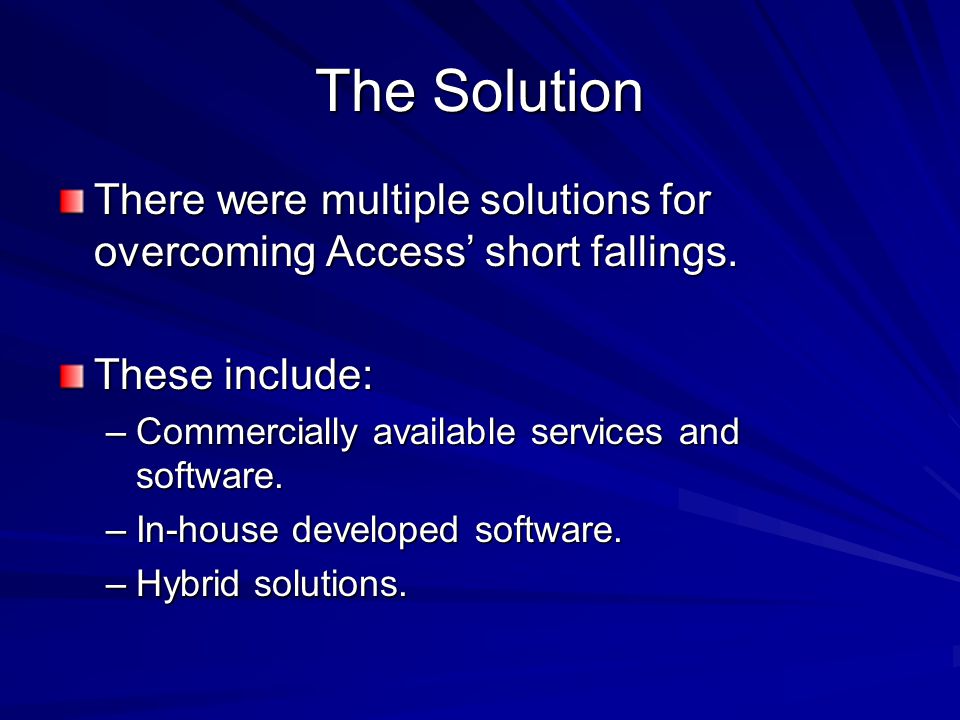 The Solution

There were multiple solutions for overcoming Access’ short fallings.

These include:
– Commercially available services and software.
– In-house developed software.
– Hybrid solutions.